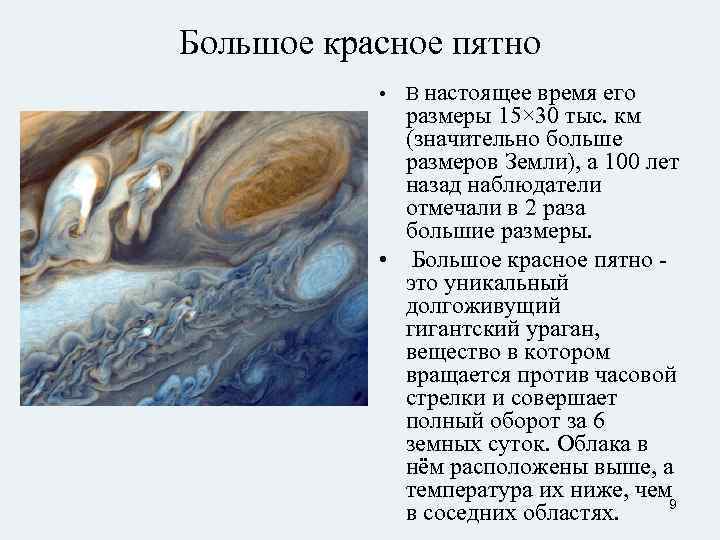 Большое красное пятно

• В настоящее время его размеры 15×30 тыс. км (значительно больше размеров Земли), а 100 лет назад наблюдатели отмечали в 2 раза большие размеры.

• Большое красное пятно - это уникальный долгоживущий гигантский ураган, вещество в котором вращается против часовой стрелки и совершает полный оборот за 6 земных суток. Облака в нём расположены выше, а температура их ниже, чем в соседних областях.

9